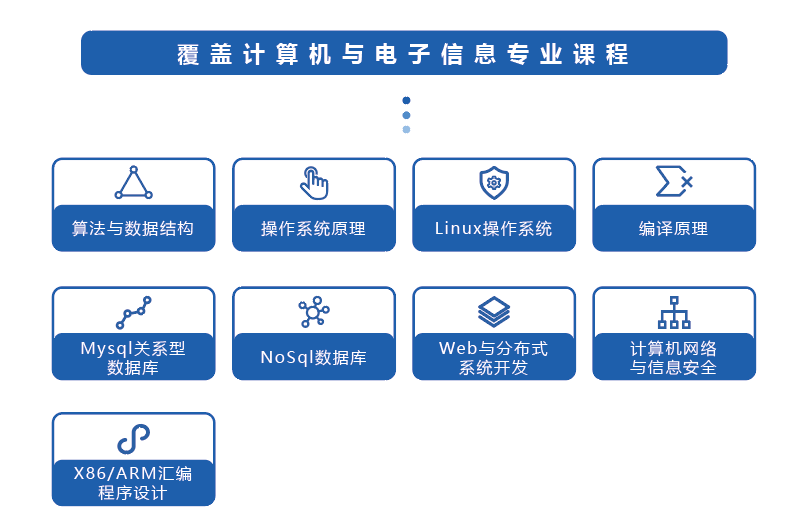 覆盖计算机与电子信息专业课程

算法与数据结构

操作系统原理

Linux操作系统

编译原理

Mysql关系型数据库

NoSql数据库

Web与分布式系统开发

计算机网络与信息安全

X86/ARM汇编程序设计